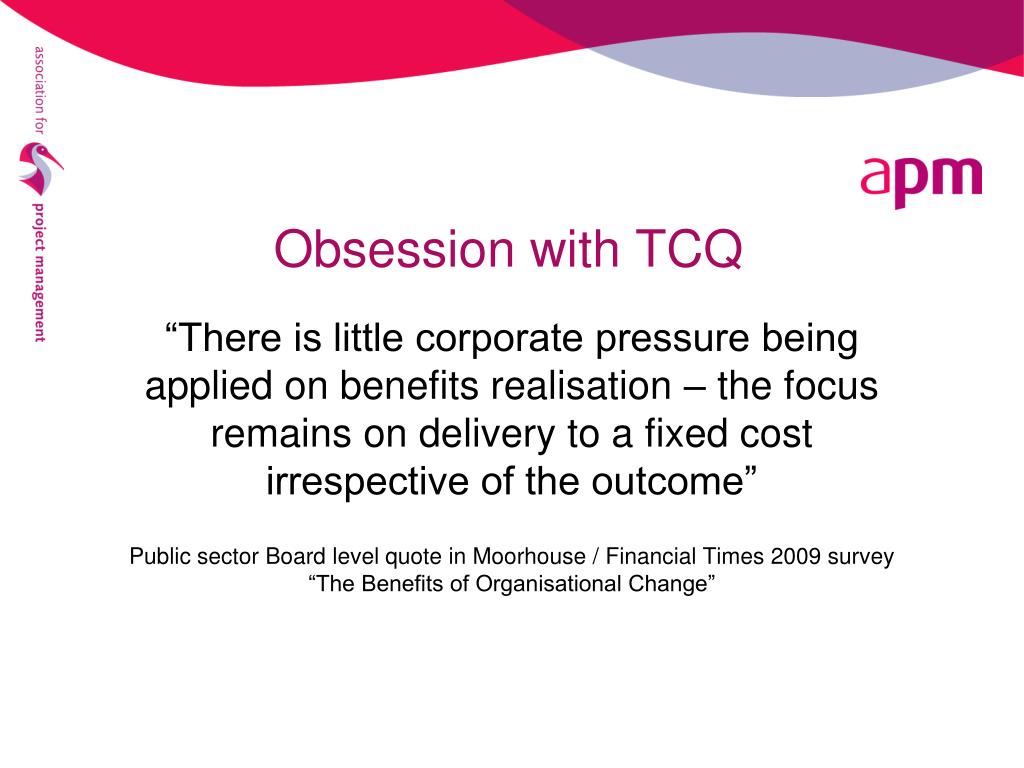 association for project management

apm

Obsession with TCQ

“There is little corporate pressure being applied on benefits realisation – the focus remains on delivery to a fixed cost irrespective of the outcome”

Public sector Board level quote in Moorhouse / Financial Times 2009 survey “The Benefits of Organisational Change”